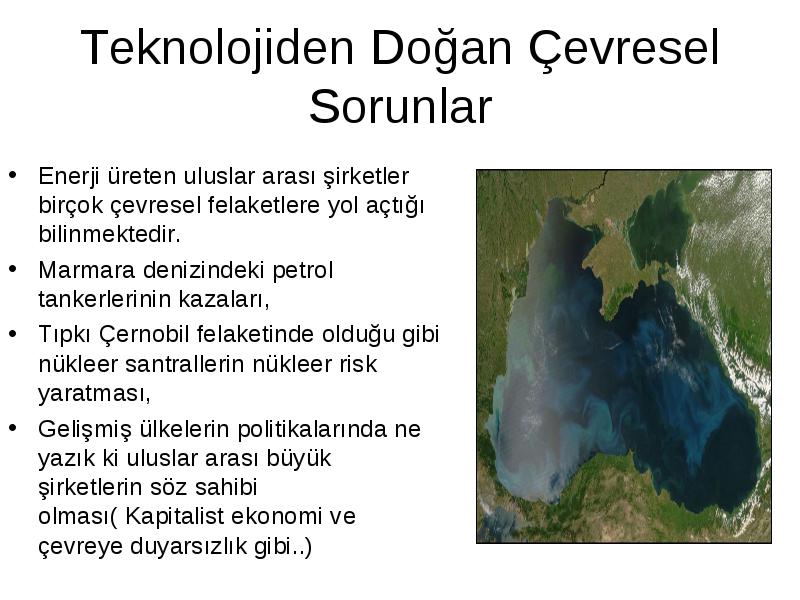 Teknolojiden Doğan Çevresel Sorunlar

• Enerji üreten uluslar arası şirketler birçok çevresel felaketlere yol açtığı bilinmektedir.
• Marmara denizindeki petrol tankerlerinin kazaları,
• Tıpkı Çernobil felaketinde olduğu gibi nükleer santrallerin nükleer risk yaratması,
• Gelişmiş ülkelerin politikalarında ne yazık ki uluslar arası büyük şirketlerin söz sahibi olması( Kapitalist ekonomi ve çevreye duyarsızlık gibi..)